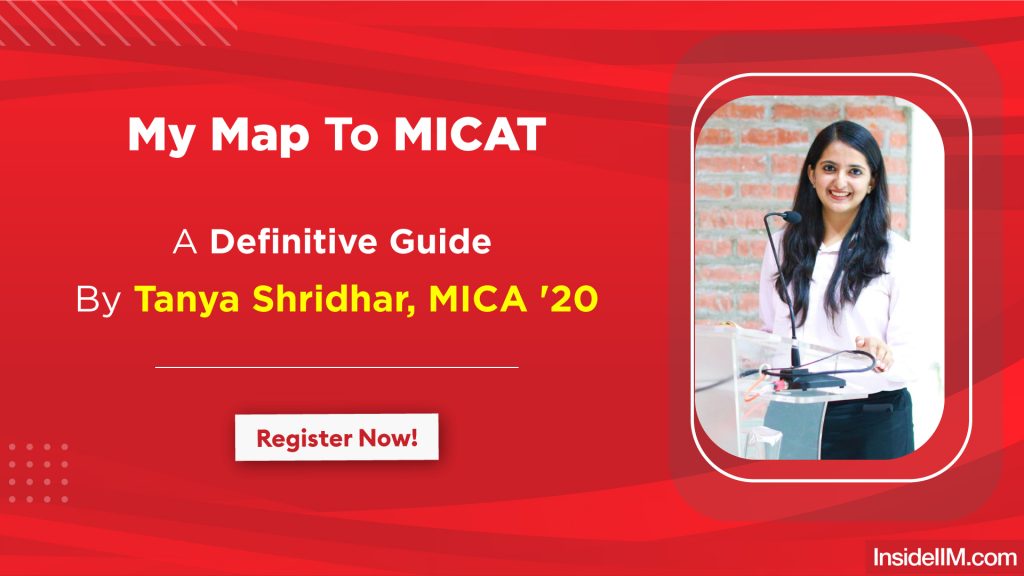 My Map To MICAT

A Definitive Guide
By Tanya Shridhar, MICA '20

Register Now!

InsideIIM.com